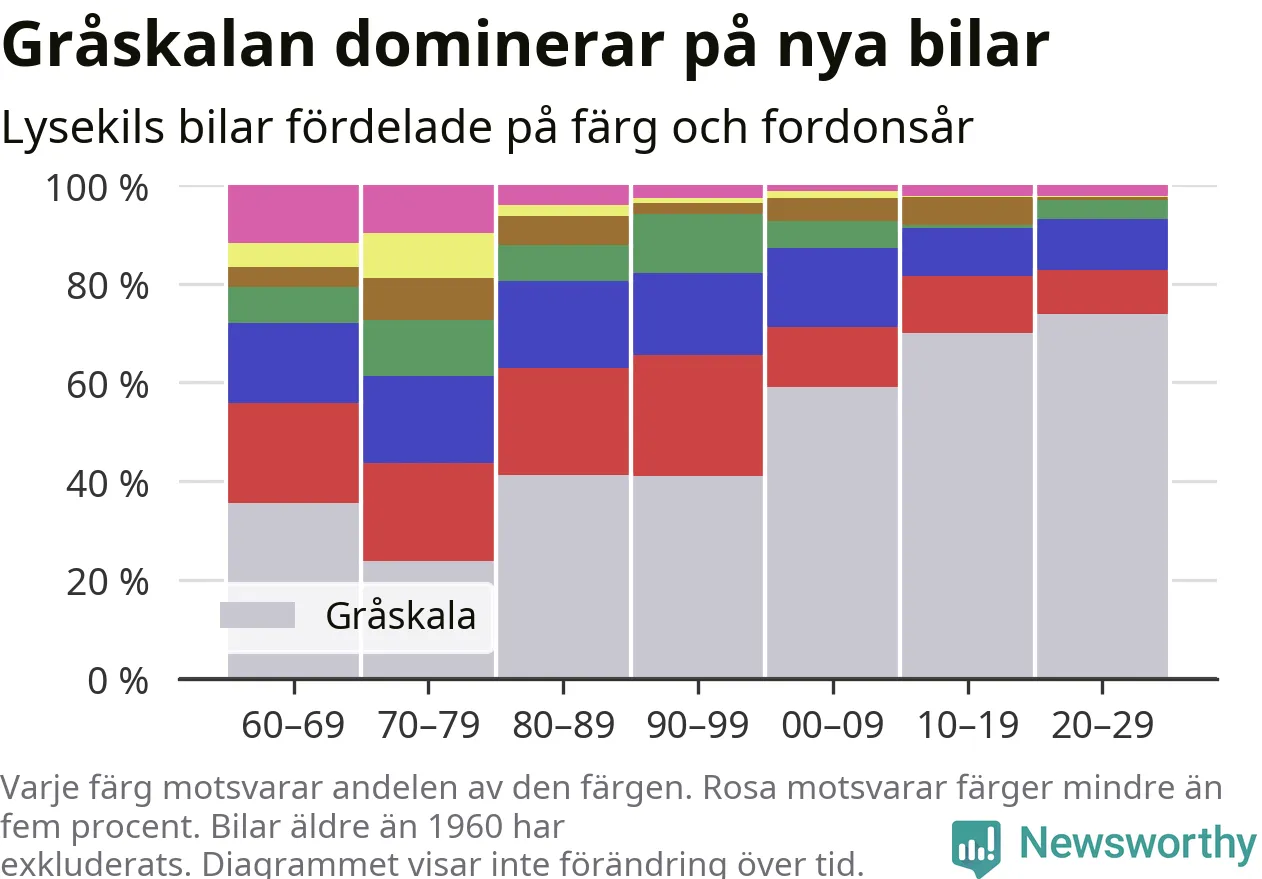 Gråskalan dominerar på nya bilar

Lysekils bilar fördelade på färg och fordonsår

100 %
80 %
60 %
40 %
20 %
0 %

Gråskala

60–69
70–79
80–89
90–99
00–09
10–19
20–29

Varje färg motsvarar andelen av den färgen. Rosa motsvarar färger mindre än fem procent. Bilar äldre än 1960 har exkluderats. Diagrammet visar inte förändring över tid.

Newsworthy